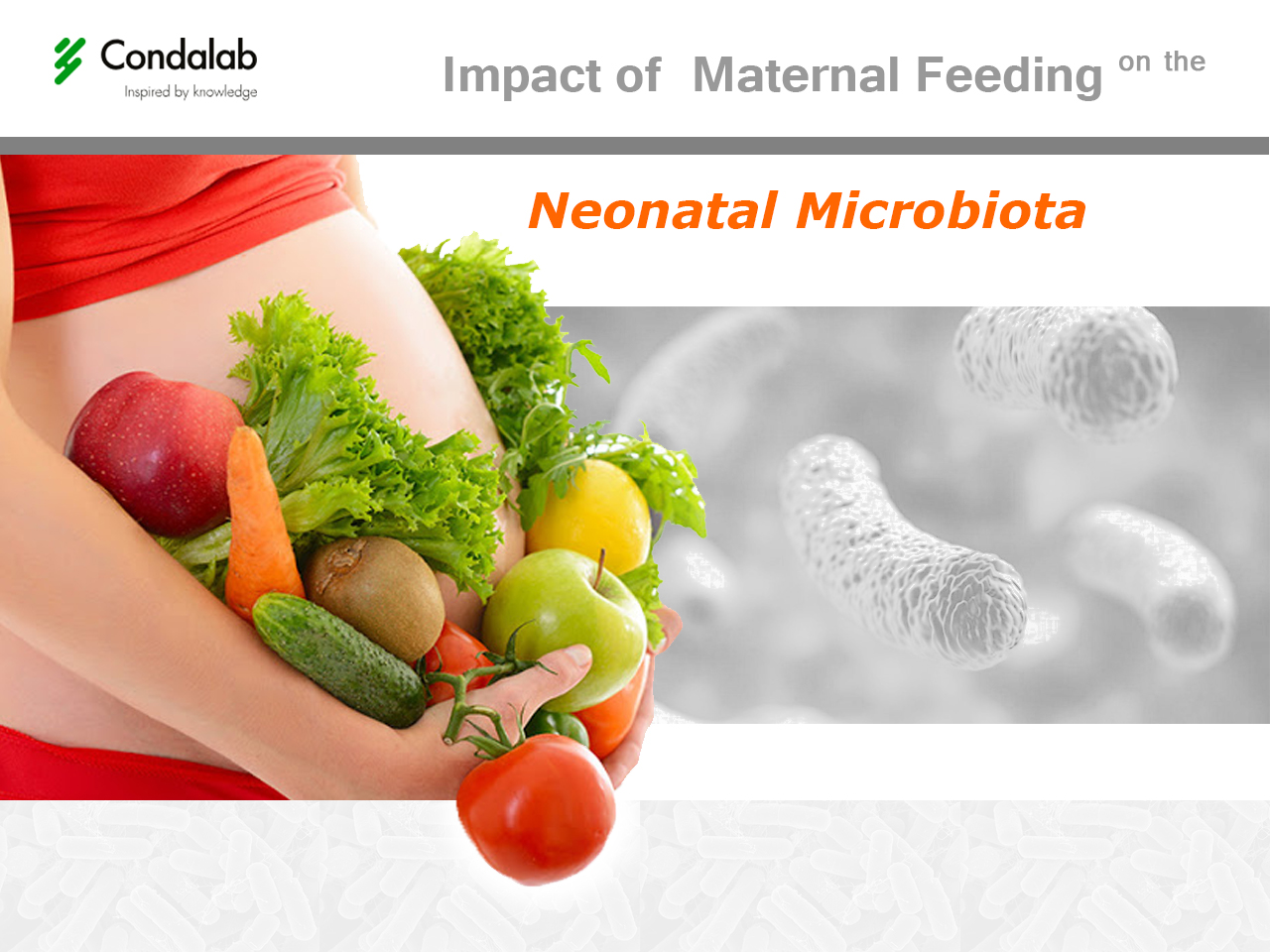 Condalab
Inspired by knowledge

Impact of Maternal Feeding on the

Neonatal Microbiota